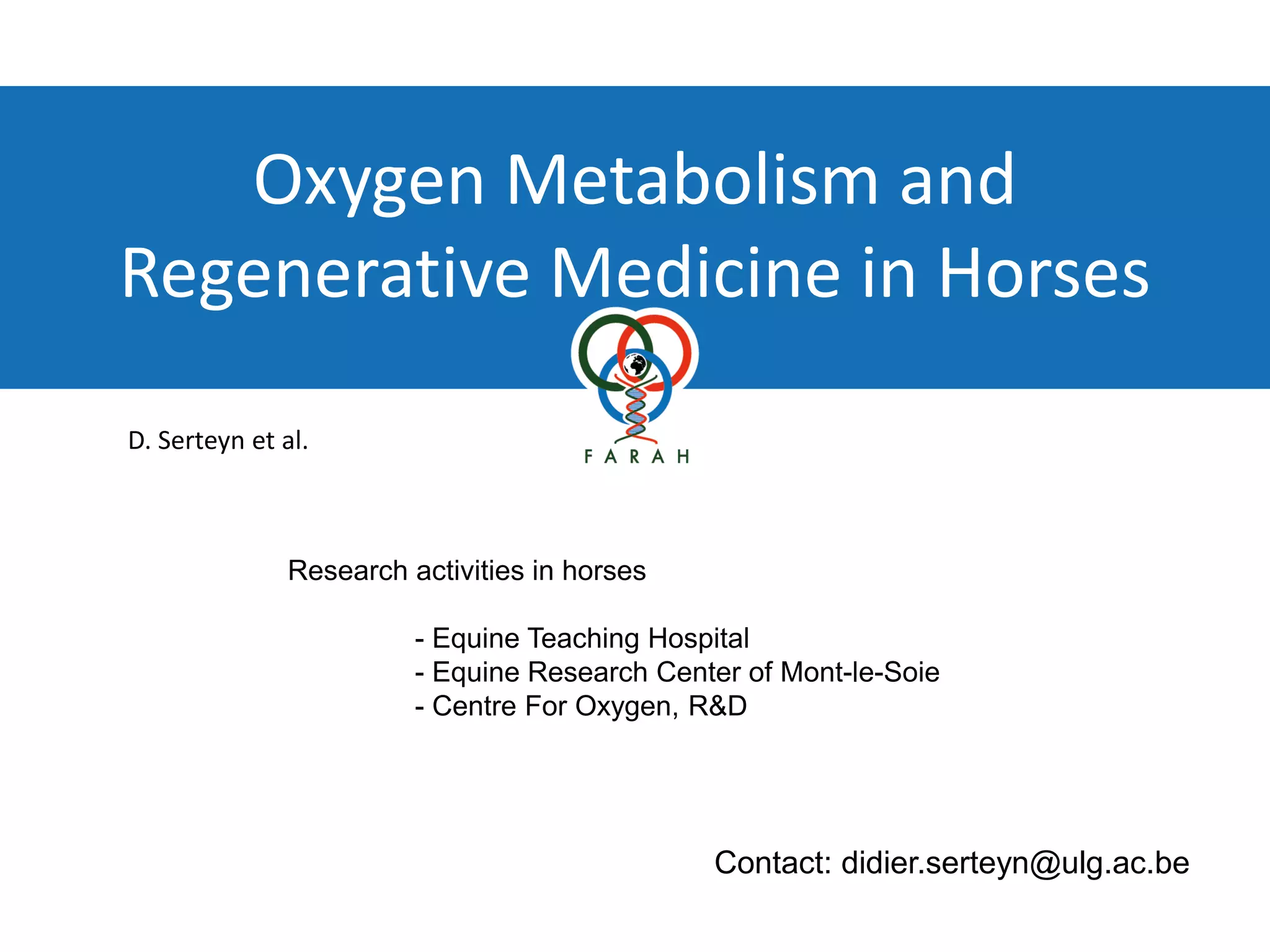 Oxygen Metabolism and Regenerative Medicine in Horses

D. Serteyn et al.

FARAH

Research activities in horses

- Equine Teaching Hospital
- Equine Research Center of Mont-le-Soie
- Centre For Oxygen, R&D

Contact: didier.serteyn@ulg.ac.be